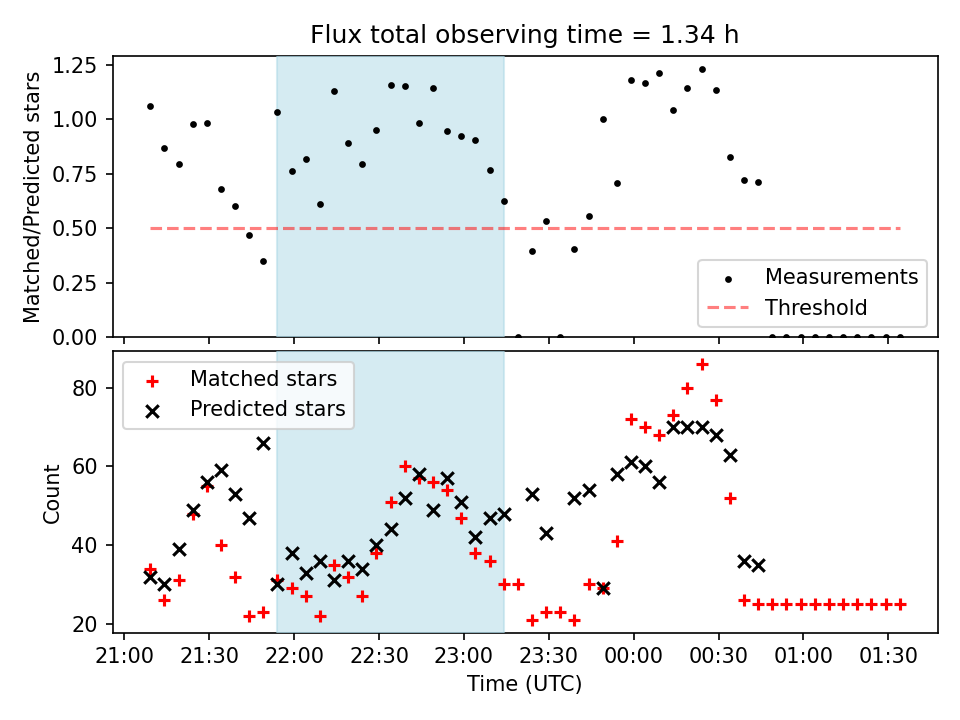 Flux total observing time = 1.34 h

Matched/Predicted stars

1.25
1.00
0.75
0.50
0.25
0.00

Measurements
Threshold

Matched stars
Predicted stars

Count

80
60
40
20

21:00 21:30 22:00 22:30 23:00 23:30 00:00 00:30 01:00 01:30

Time (UTC)